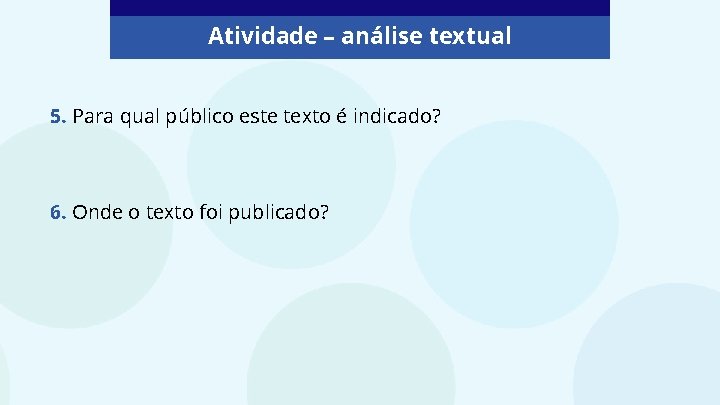 Atividade – análise textual

5. Para qual público este texto é indicado?

6. Onde o texto foi publicado?